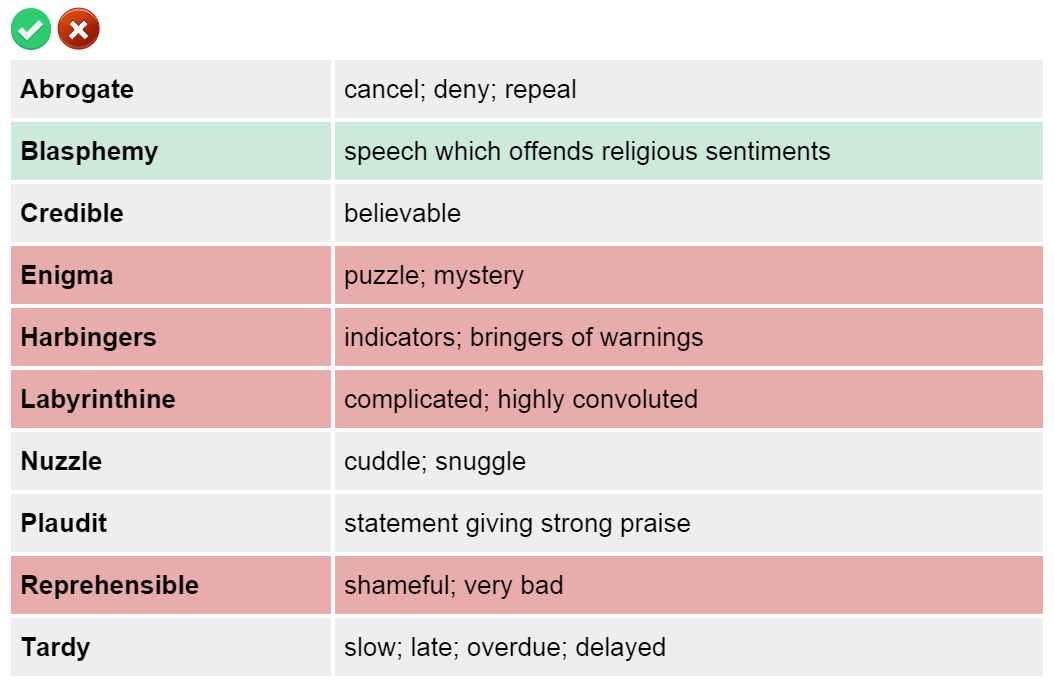 | | |
|---|---|
| **Abrogate** | cancel; deny; repeal |
| **Blasphemy** | speech which offends religious sentiments |
| **Credible** | believable |
| **Enigma** | puzzle; mystery |
| **Harbingers** | indicators; bringers of warnings |
| **Labyrinthine** | complicated; highly convoluted |
| **Nuzzle** | cuddle; snuggle |
| **Plaudit** | statement giving strong praise |
| **Reprehensible** | shameful; very bad |
| **Tardy** | slow; late; overdue; delayed |